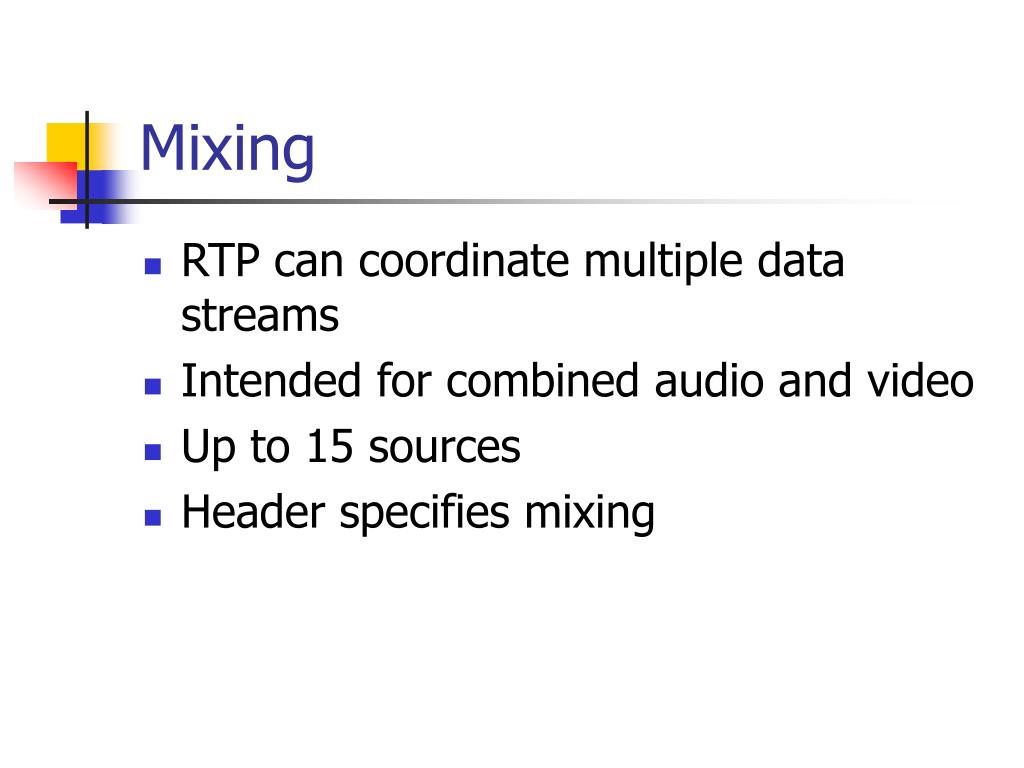 Mixing

- RTP can coordinate multiple data streams
- Intended for combined audio and video
- Up to 15 sources
- Header specifies mixing